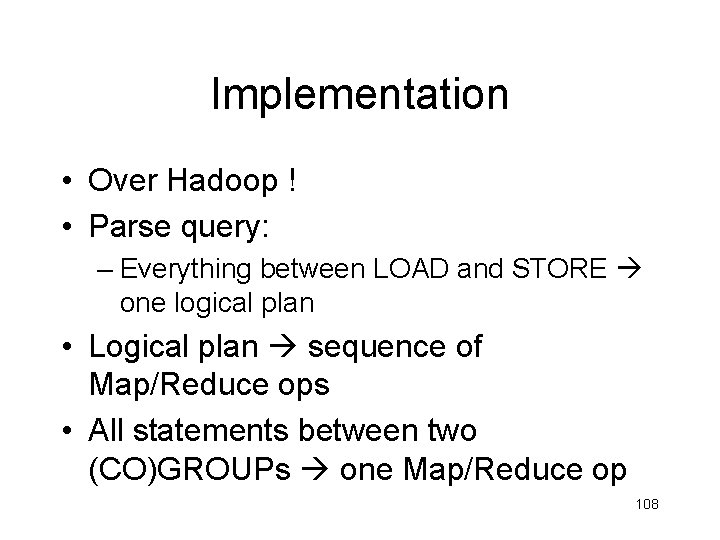 Implementation

• Over Hadoop !
• Parse query:
– Everything between LOAD and STORE → one logical plan
• Logical plan → sequence of Map/Reduce ops
• All statements between two (CO)GROUPs → one Map/Reduce op

108